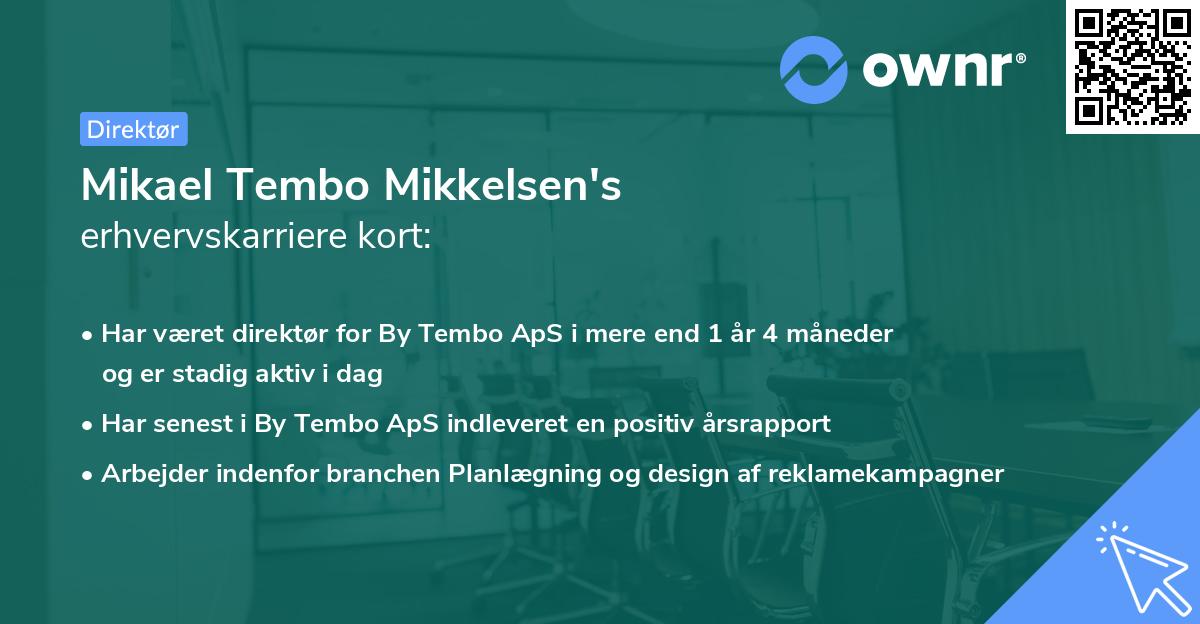 ownr®

Direktør

Mikael Tembo Mikkelsen's
erhvervskarriere kort:

• Har været direktør for By Tembo ApS i mere end 1 år 4 måneder og er stadig aktiv i dag
• Har senest i By Tembo ApS indleveret en positiv årsrapport
• Arbejder indenfor branchen Planlægning og design af reklamekampagner